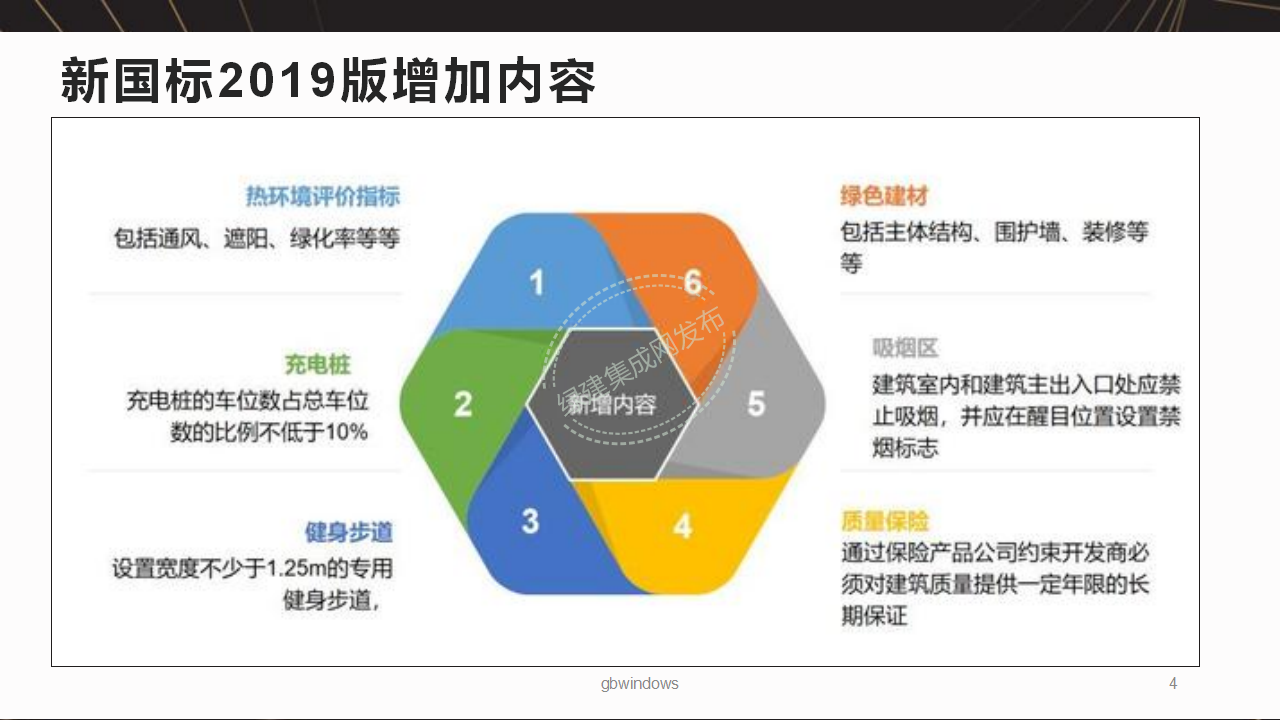 新国标2019版增加内容

热环境评价指标
包括通风、遮阳、绿化率等等

充电桩
充电桩的车位数占总车位数的比例不低于10%

健身步道
设置宽度不少于1.25m的专用健身步道,

1
2
3
4
5
6
新增内容

绿建集成网发布

绿色建材
包括主体结构、围护墙、装修等等

吸烟区
建筑室内和建筑主出入口处应禁止吸烟，并应在醒目位置设置禁烟标志

质量保险
通过保险产品公司约束开发商必须对建筑质量提供一定年限的长期保证

gbwindows

4